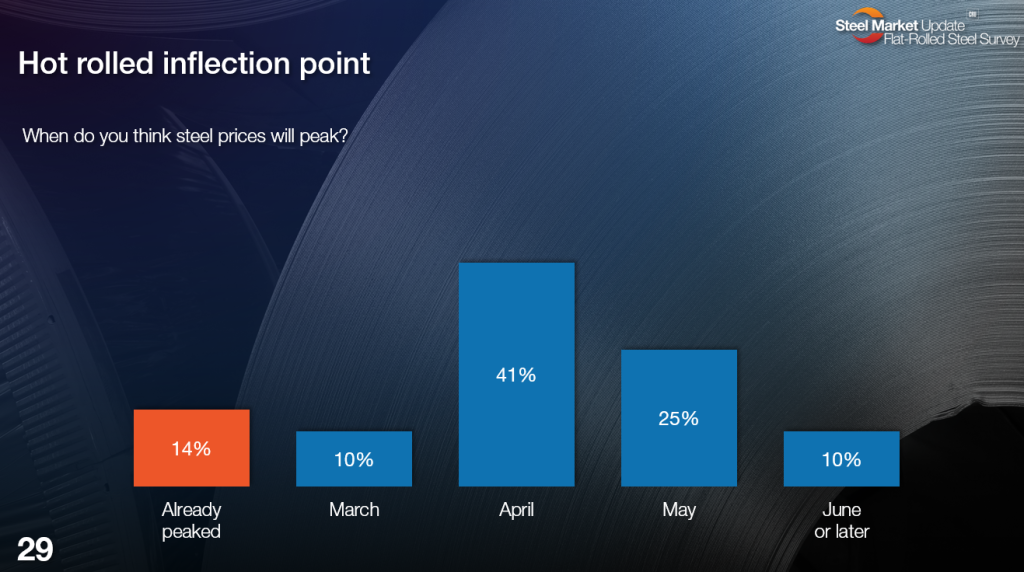 Steel Market Update
Flat-Rolled Steel Survey

Hot rolled inflection point

When do you think steel prices will peak?

14%
Already peaked

10%
March

41%
April

25%
May

10%
June or later

29